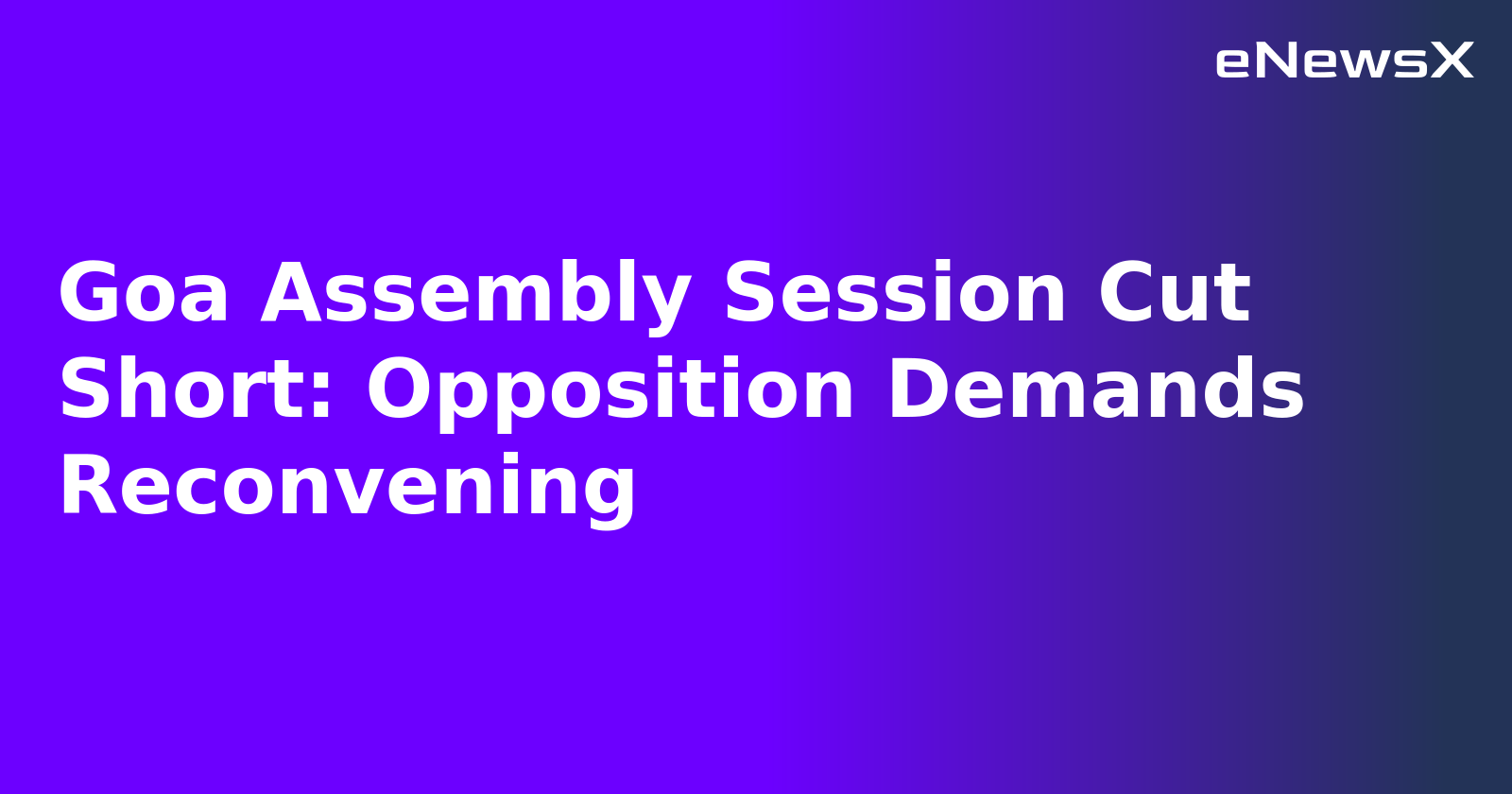 eNewsX

Goa Assembly Session Cut Short: Opposition Demands Reconvening